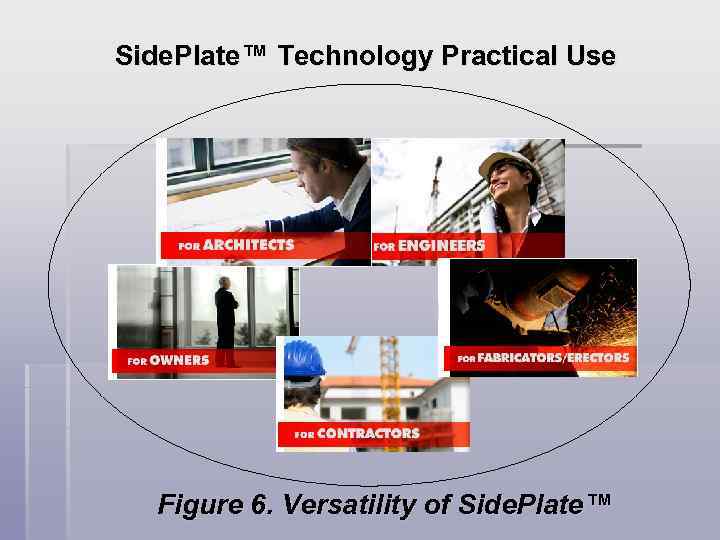 SidePlate™ Technology Practical Use

FOR ARCHITECTS

FOR ENGINEERS

FOR OWNERS

FOR FABRICATORS/ERECTORS

FOR CONTRACTORS

Figure 6. Versatility of SidePlate™